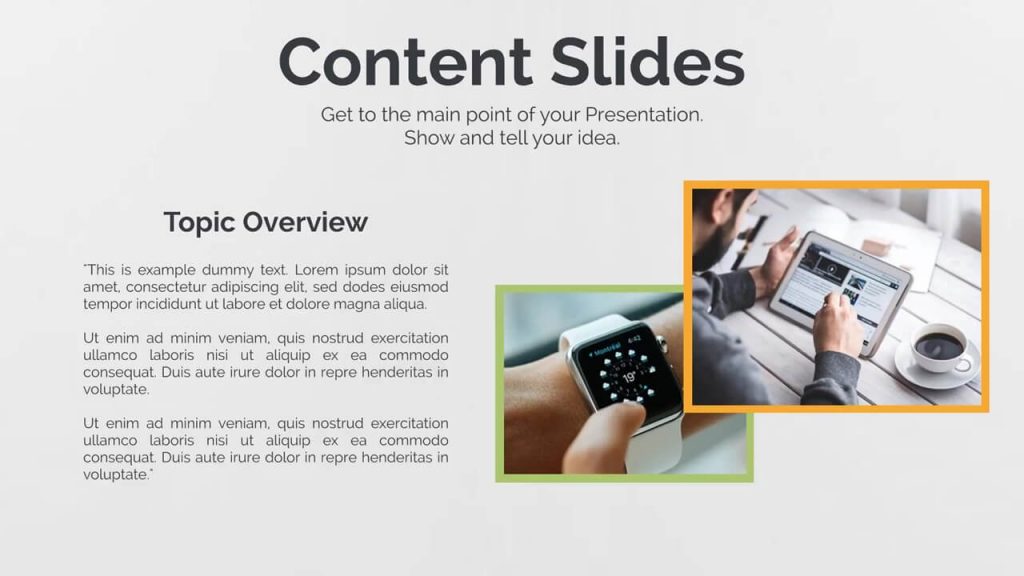 Content Slides

Get to the main point of your Presentation.
Show and tell your idea.

Topic Overview

"This is example dummy text. Lorem ipsum dolor sit amet, consectetur adipiscing elit, sed dodes eiusmod tempor incididunt ut labore et dolore magna aliqua.

Ut enim ad minim veniam, quis nostrud exercitation ullamco laboris nisi ut aliquip ex ea commodo consequat. Duis aute irure dolor in repre henderitas in voluptate.

Ut enim ad minim veniam, quis nostrud exercitation ullamco laboris nisi ut aliquip ex ea commodo consequat. Duis aute irure dolor in repre henderitas in voluptate."